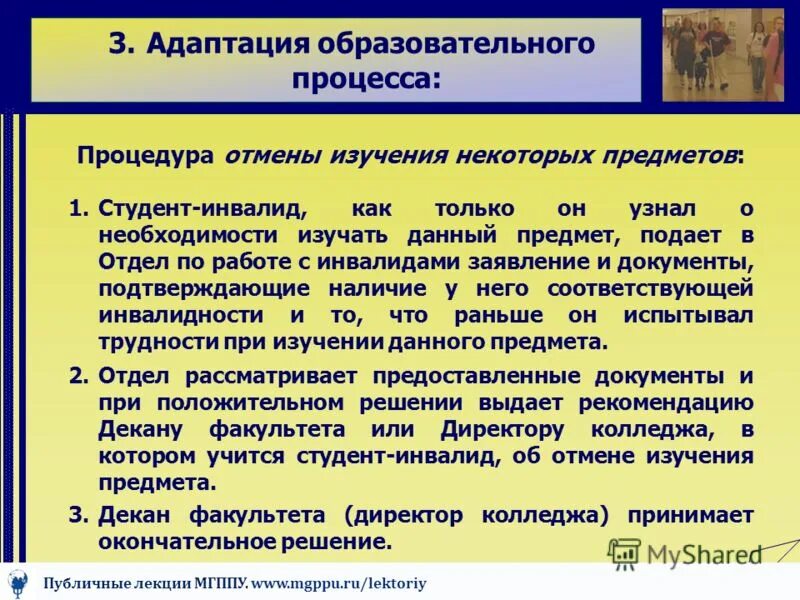 3. Адаптация образовательного процесса:

Процедура отмены изучения некоторых предметов:

1. Студент-инвалид, как только он узнал о необходимости изучать данный предмет, подает в Отдел по работе с инвалидами заявление и документы, подтверждающие наличие у него соответствующей инвалидности и то, что раньше он испытывал трудности при изучении данного предмета.

2. Отдел рассматривает предоставленные документы и при положительном решении выдает рекомендацию Декану факультета или Директору колледжа, в котором учится студент-инвалид, об отмене изучения предмета.

3. Декан факультета (директор колледжа) принимает окончательное решение.

MyShared

Публичные лекции МГППУ. www.mgppu.ru/lektoriy